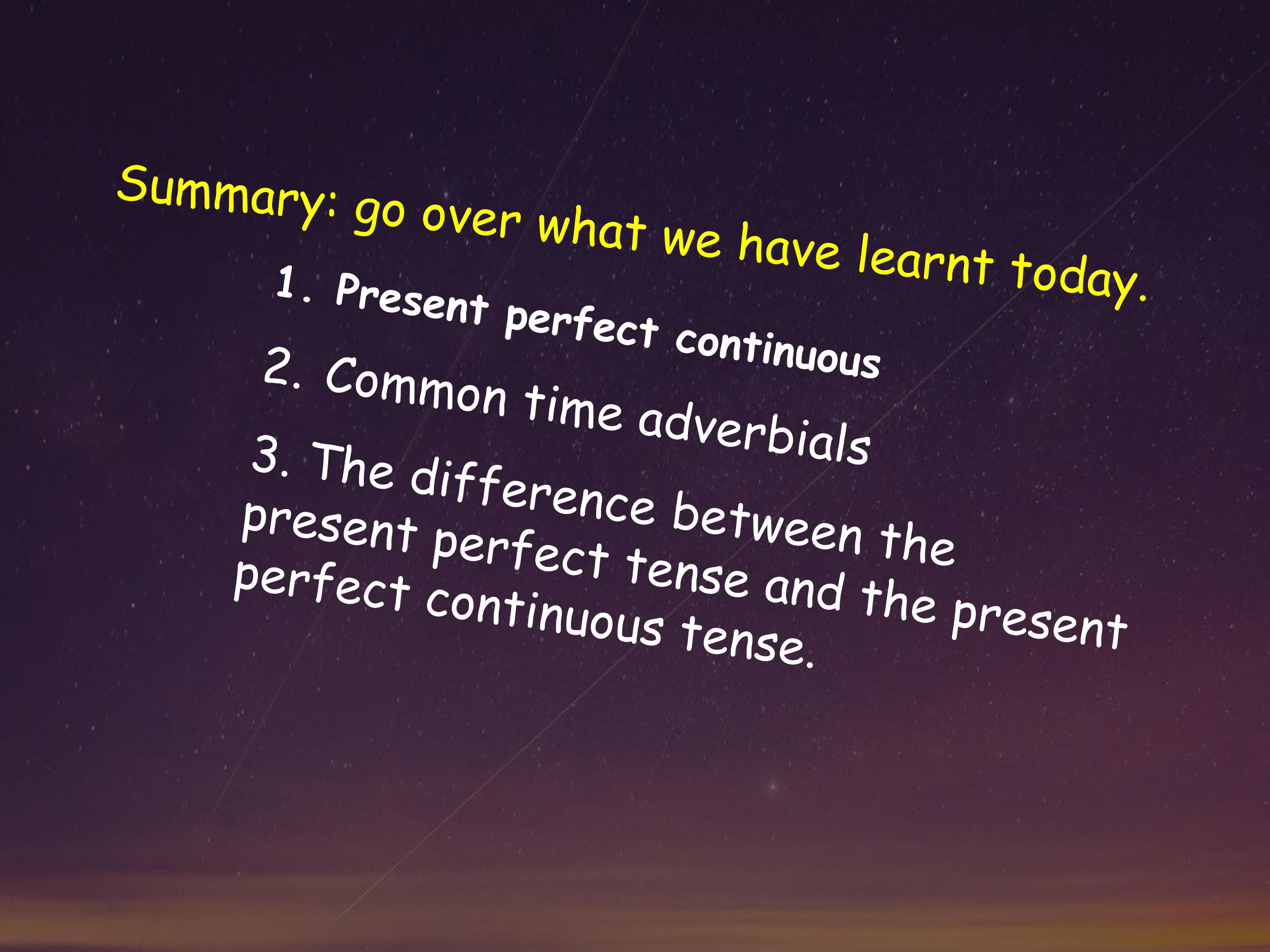 Summary: go over what we have learnt today.

1. Present perfect continuous

2. Common time adverbials

3. The difference between the present perfect tense and the present perfect continuous tense.